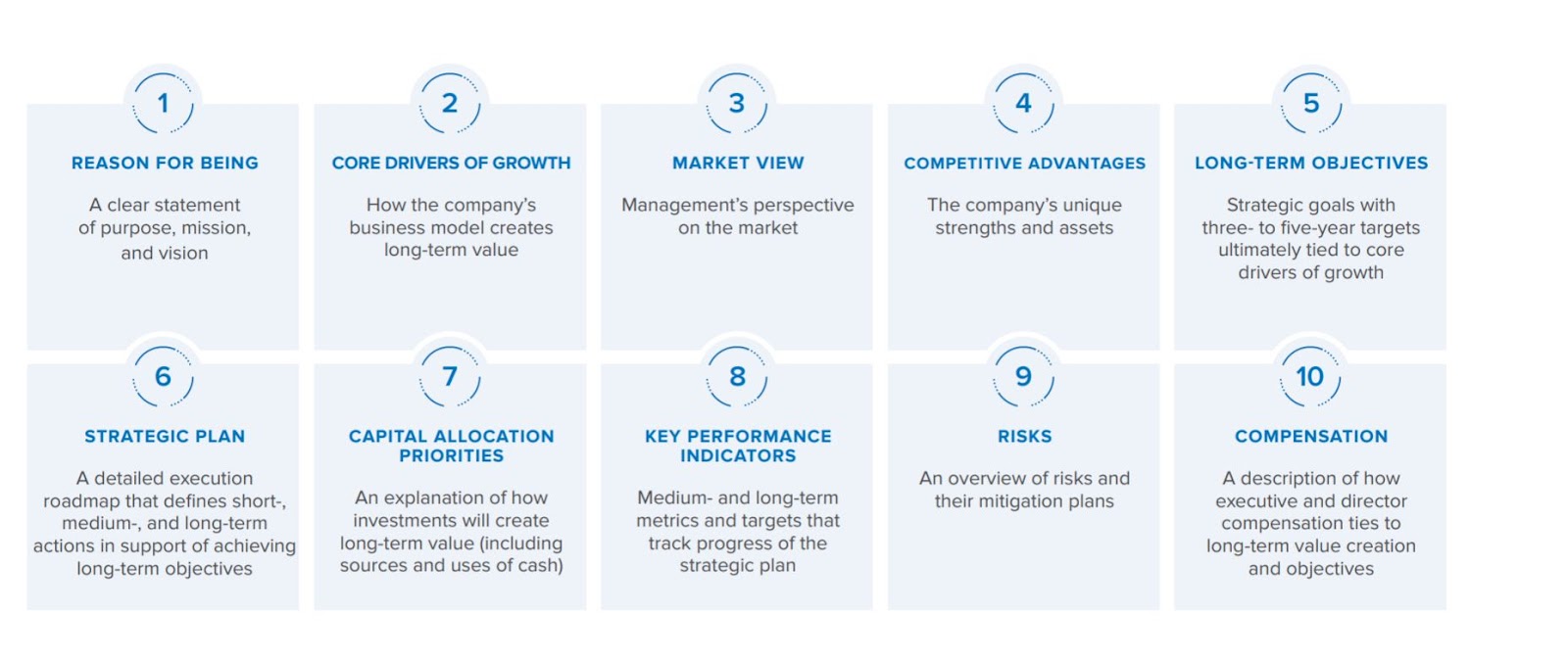 1
REASON FOR BEING
A clear statement of purpose, mission, and vision

2
CORE DRIVERS OF GROWTH
How the company's business model creates long-term value

3
MARKET VIEW
Management's perspective on the market

4
COMPETITIVE ADVANTAGES
The company's unique strengths and assets

5
LONG-TERM OBJECTIVES
Strategic goals with three- to five-year targets ultimately tied to core drivers of growth

6
STRATEGIC PLAN
A detailed execution roadmap that defines short-, medium-, and long-term actions in support of achieving long-term objectives

7
CAPITAL ALLOCATION PRIORITIES
An explanation of how investments will create long-term value (including sources and uses of cash)

8
KEY PERFORMANCE INDICATORS
Medium- and long-term metrics and targets that track progress of the strategic plan

9
RISKS
An overview of risks and their mitigation plans

10
COMPENSATION
A description of how executive and director compensation ties to long-term value creation and objectives